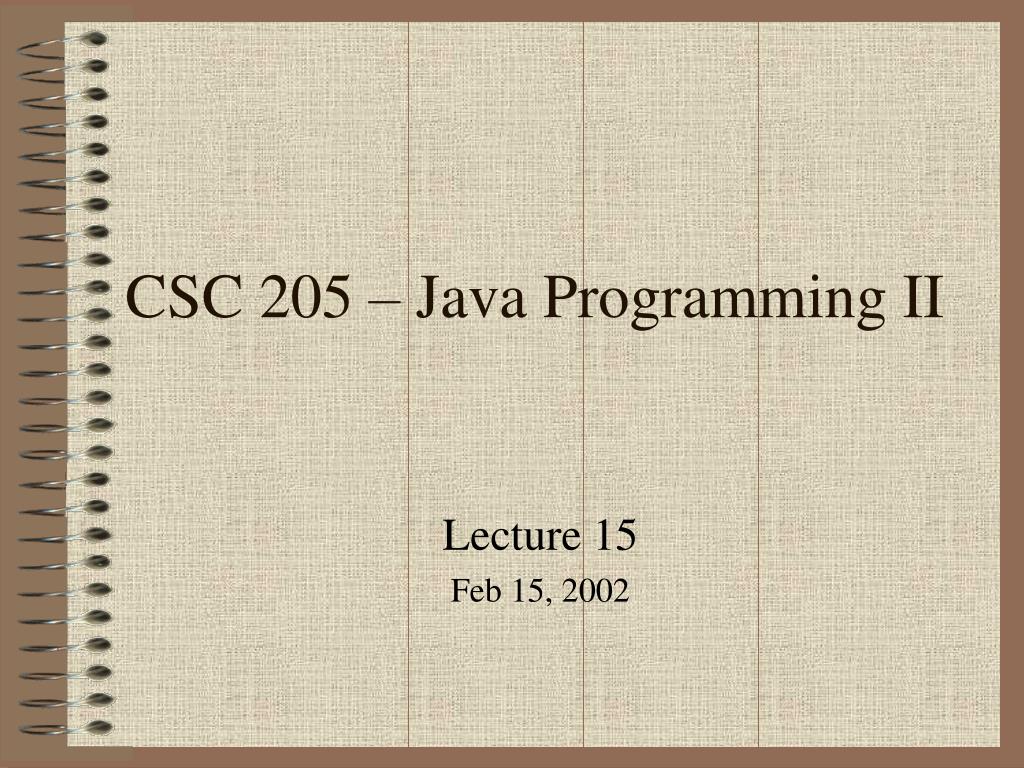 CSC 205 – Java Programming II

Lecture 15

Feb 15, 2002